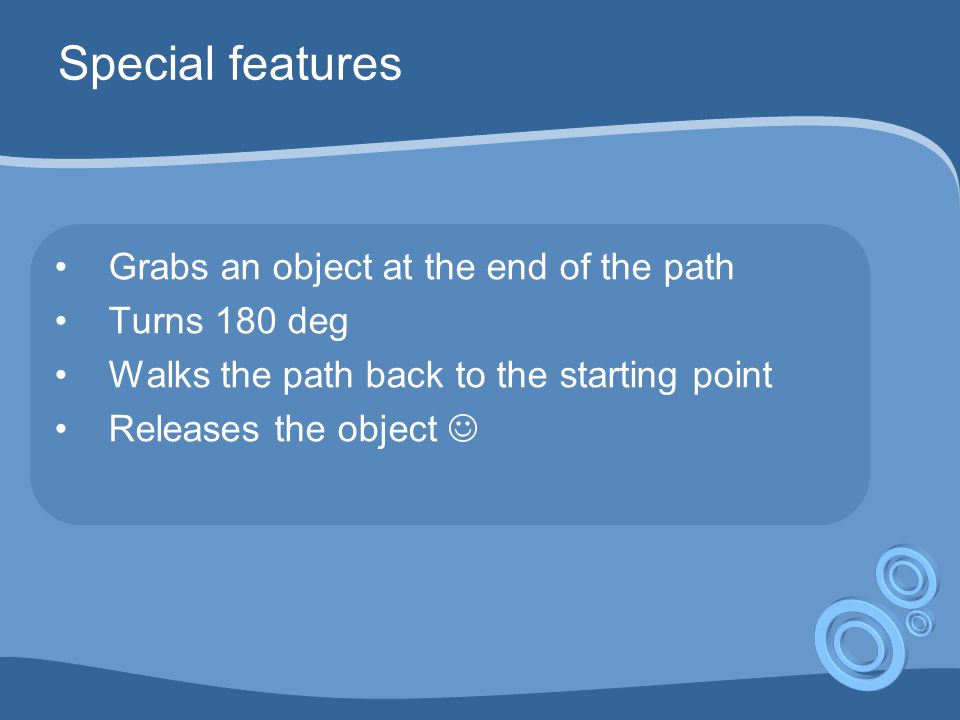 Special features

• Grabs an object at the end of the path
• Turns 180 deg
• Walks the path back to the starting point
• Releases the object ☺